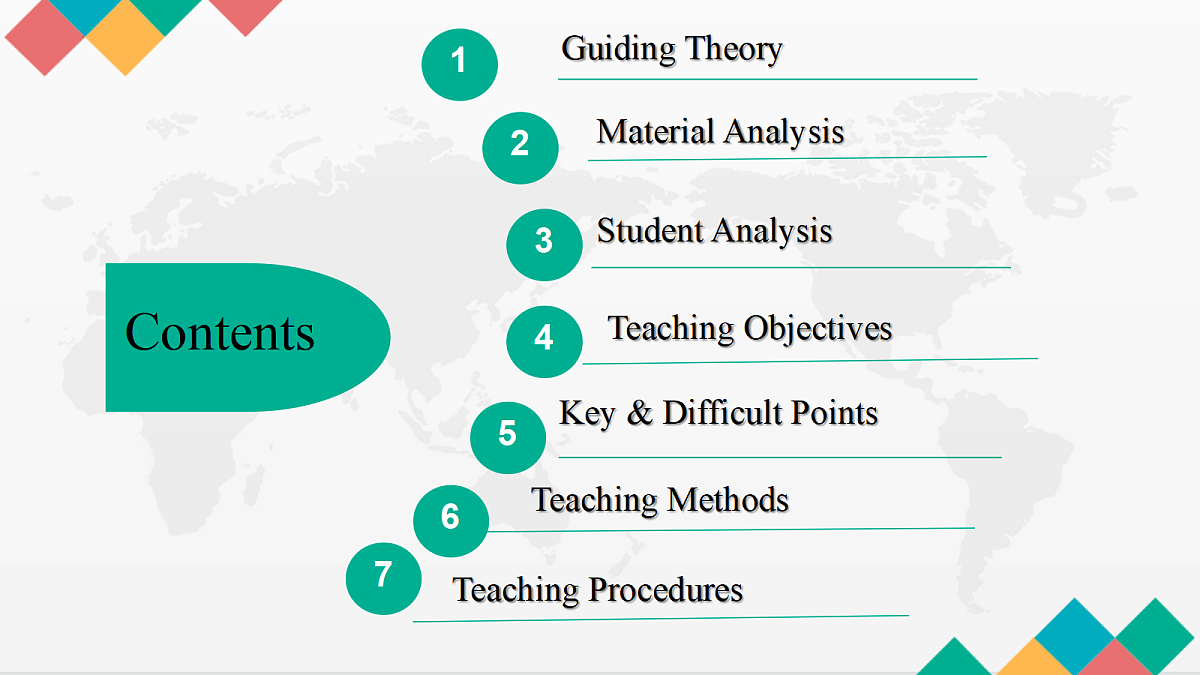 Contents

1 Guiding Theory

2 Material Analysis

3 Student Analysis

4 Teaching Objectives

5 Key & Difficult Points

6 Teaching Methods

7 Teaching Procedures